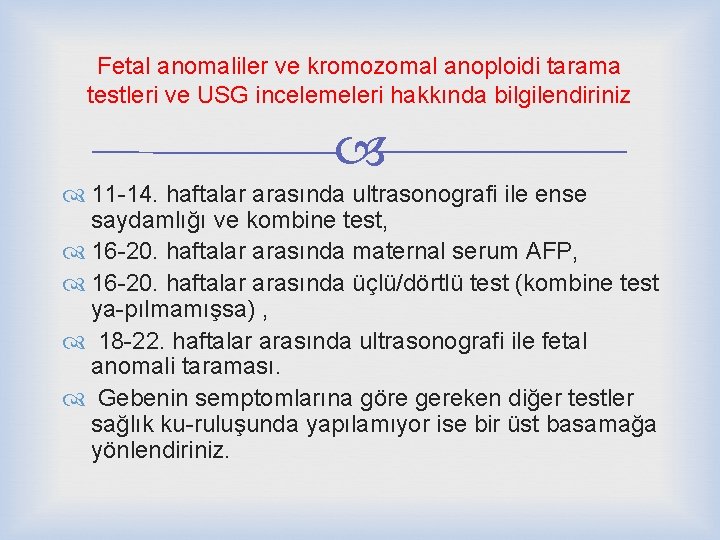 Fetal anomaliler ve kromozomal anoploidi tarama testleri ve USG incelemeleri hakkında bilgilendiriniz

11-14. haftalar arasında ultrasonografi ile ense saydamlığı ve kombine test,

16-20. haftalar arasında maternal serum AFP,

16-20. haftalar arasında üçlü/dörtlü test (kombine test ya-pılmamışsa) ,

18-22. haftalar arasında ultrasonografi ile fetal anomali taraması.

Gebenin semptomlarına göre gereken diğer testler sağlık ku-ruluşunda yapılamıyor ise bir üst basamağa yönlendiriniz.